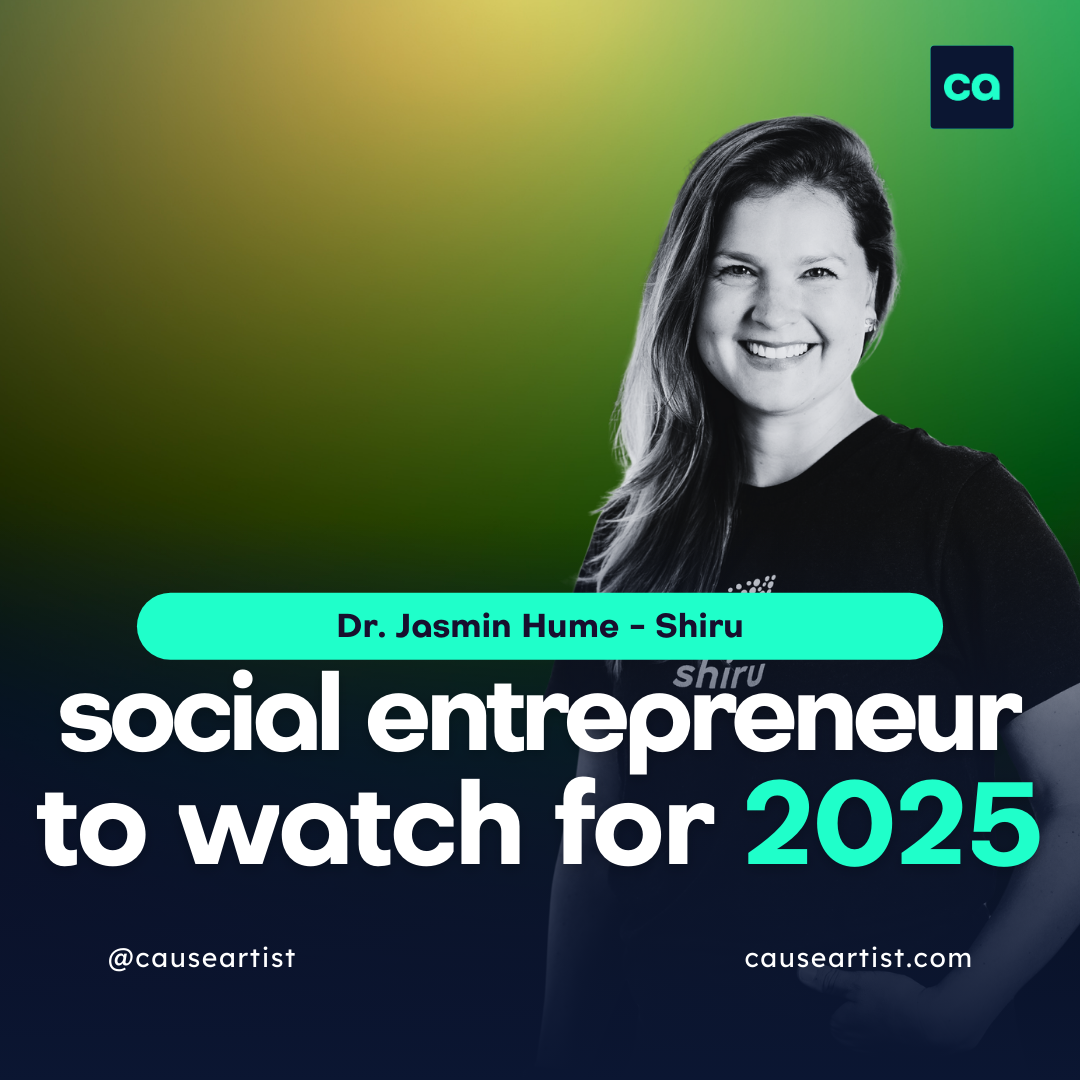 ca

Dr. Jasmin Hume - Shiru

shiru

social entrepreneur to watch for 2025

@causeartist

causeartist.com